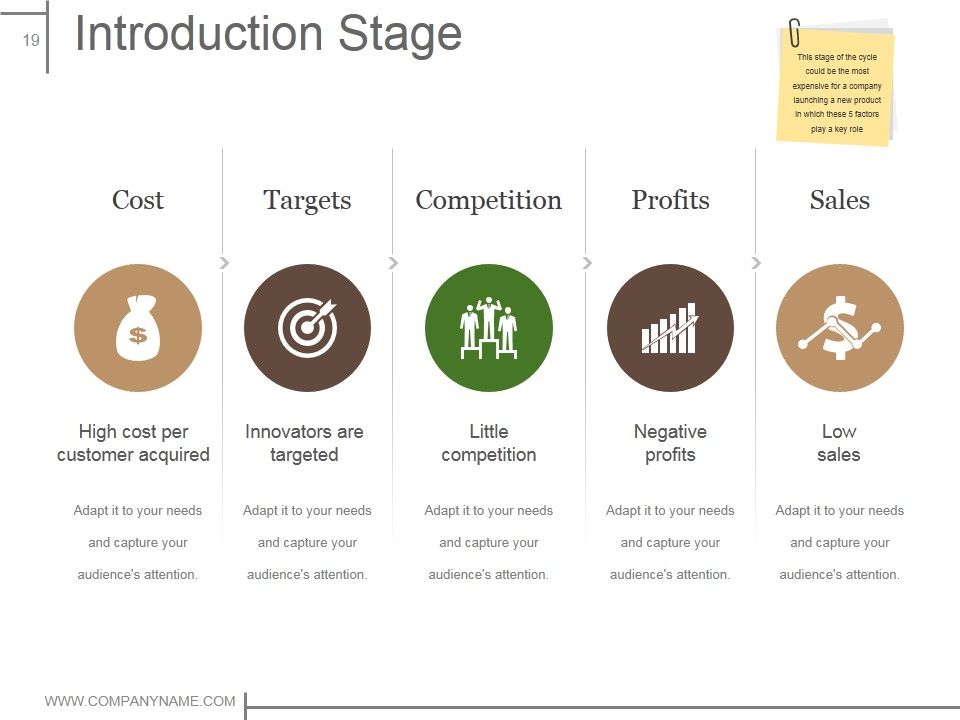 19

Introduction Stage

This stage of the cycle could be the most expensive for a company launching a new product in which these 5 factors play a key role

Cost

High cost per customer acquired

Adapt it to your needs and capture your audience's attention.

Targets

Innovators are targeted

Adapt it to your needs and capture your audience's attention.

Competition

Little competition

Adapt it to your needs and capture your audience's attention.

Profits

Negative profits

Adapt it to your needs and capture your audience's attention.

Sales

Low sales

Adapt it to your needs and capture your audience's attention.

WWW.COMPANYNAME.COM